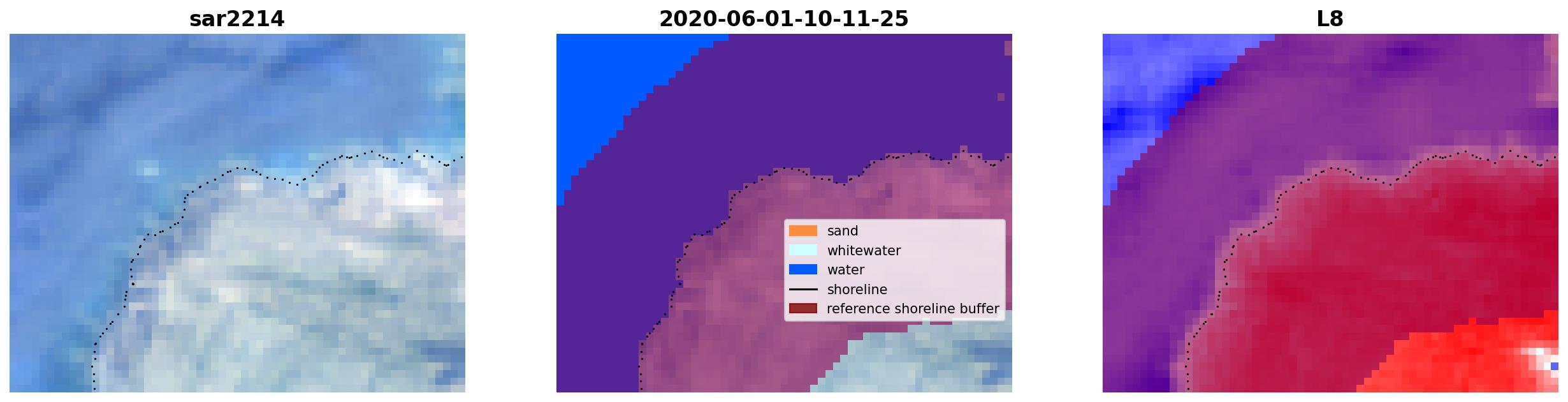 sar2214

2020-06-01-10-11-25

sand
whitewater
water
shoreline
reference shoreline buffer

L8